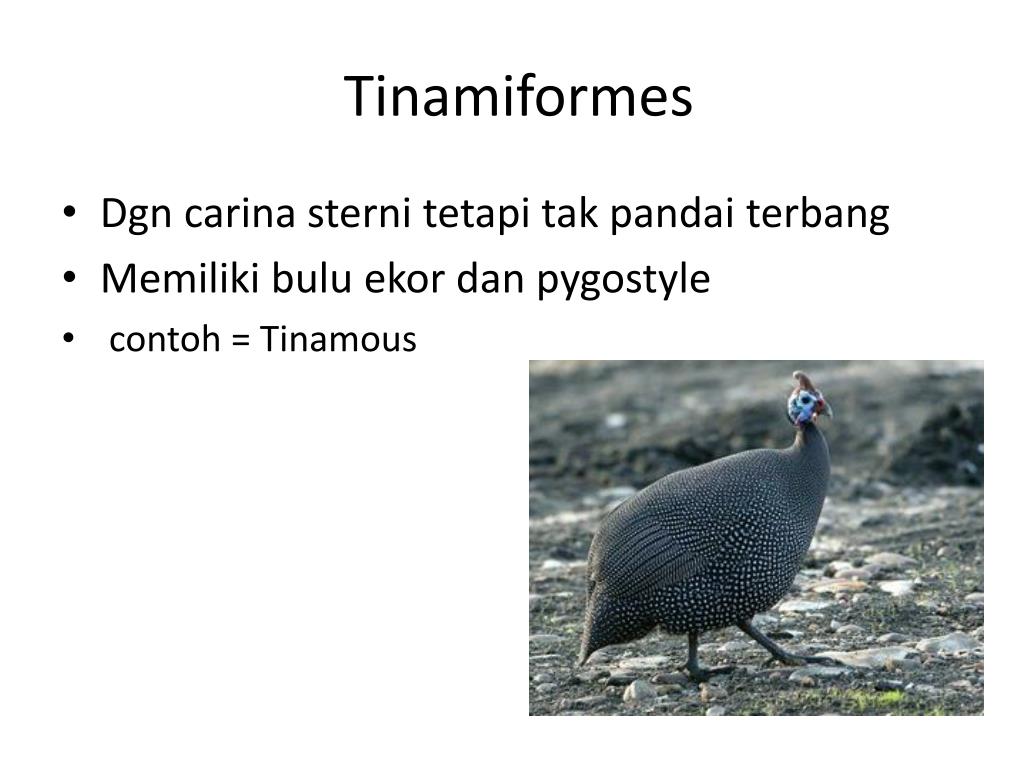 Tinamiformes

• Dgn carina sterni tetapi tak pandai terbang
• Memiliki bulu ekor dan pygostyle
• contoh = Tinamous